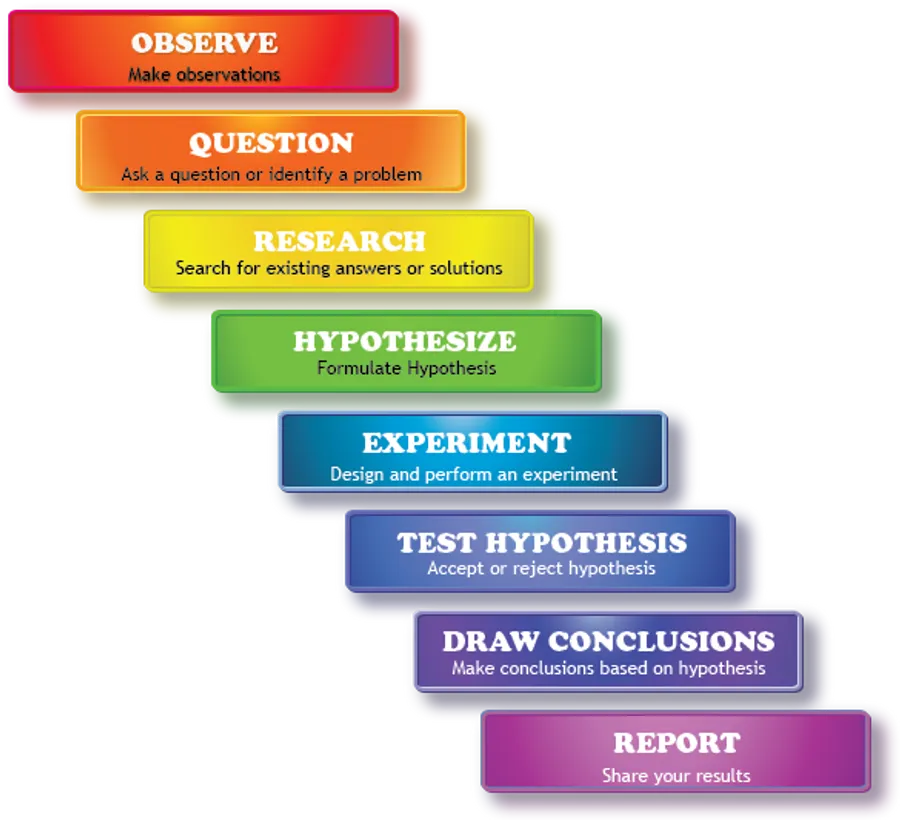 OBSERVE
Make observations

QUESTION
Ask a question or identify a problem

RESEARCH
Search for existing answers or solutions

HYPOTHESIZE
Formulate Hypothesis

EXPERIMENT
Design and perform an experiment

TEST HYPOTHESIS
Accept or reject hypothesis

DRAW CONCLUSIONS
Make conclusions based on hypothesis

REPORT
Share your results